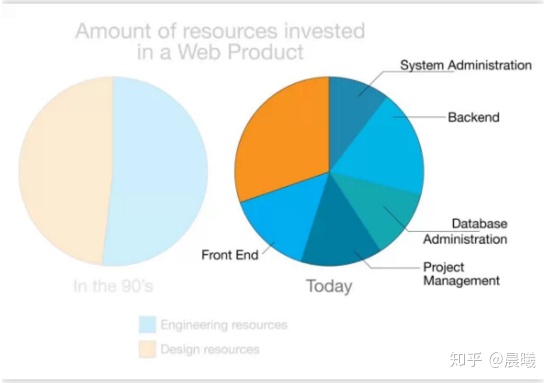 Amount of resources invested in a Web Product

System Administration

Backend

Database Administration

Project Management

Front End

In the 90's

Today

Engineering resources

Design resources

知乎 @晨曦